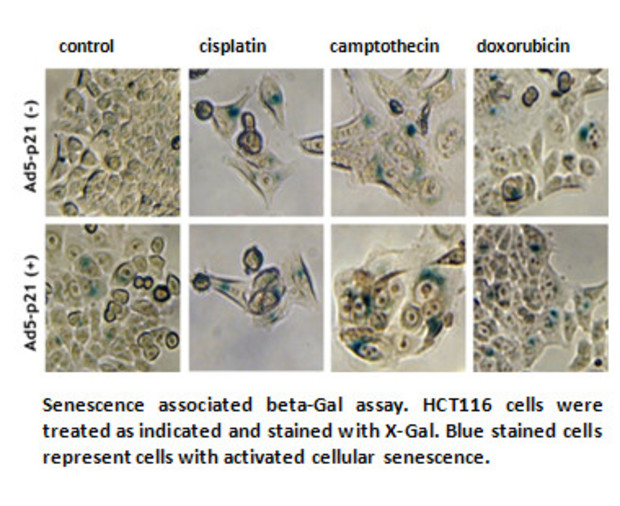 control cisplatin camptothecin doxorubicin

Ad5-p21 (-)

Ad5-p21 (+)

Senescence associated beta-Gal assay. HCT116 cells were treated as indicated and stained with X-Gal. Blue stained cells represent cells with activated cellular senescence.